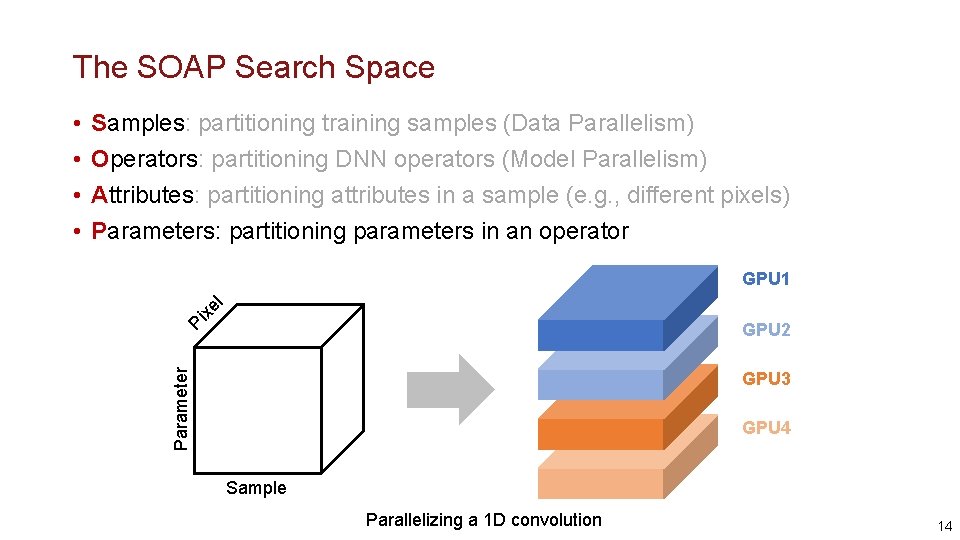 The SOAP Search Space

• Samples: partitioning training samples (Data Parallelism)
• Operators: partitioning DNN operators (Model Parallelism)
• Attributes: partitioning attributes in a sample (e.g., different pixels)
• Parameters: partitioning parameters in an operator

Pixel
Parameter
Sample

GPU1
GPU2
GPU3
GPU4

Parallelizing a 1D convolution

14